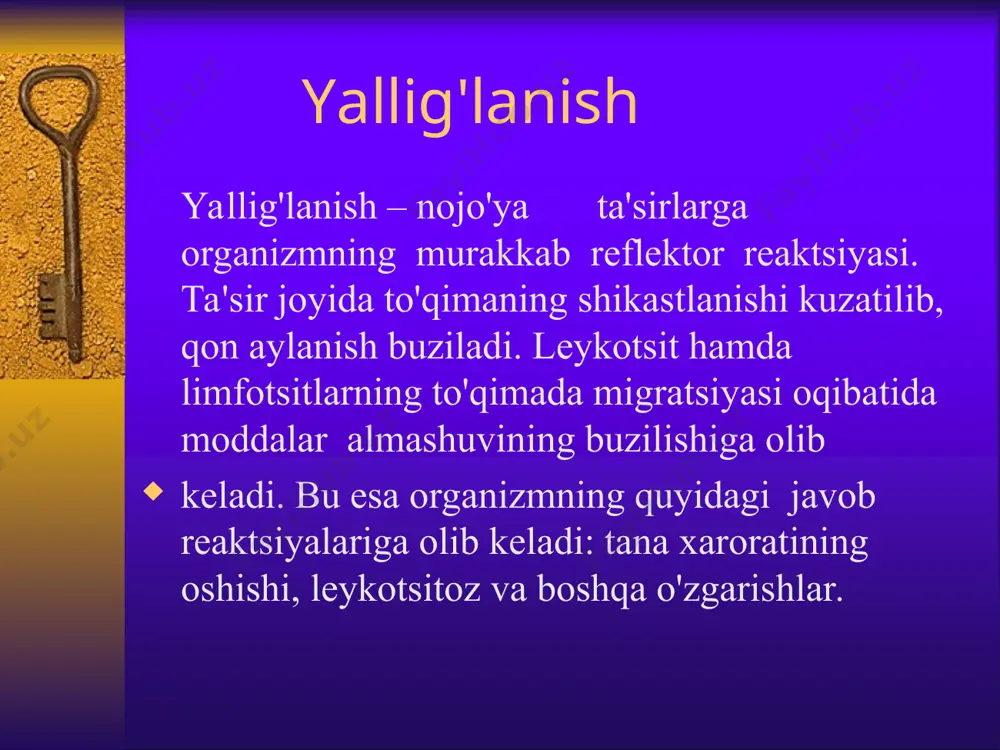 Yallig'lanish

Yallig'lanish – nojo'ya ta'sirlarga organizmning murakkab reflektor reaktsiyasi. Ta'sir joyida to'qimaning shikastlanishi kuzatilib, qon aylanish buziladi. Leykotsit hamda limfotsitlarning to'qimada migratsiyasi oqibatida moddalar almashuvining buzilishiga olib

keladi. Bu esa organizmning quyidagi javob reaktsiyalariga olib keladi: tana xaroratining oshishi, leykotsitoz va boshqa o'zgarishlar.